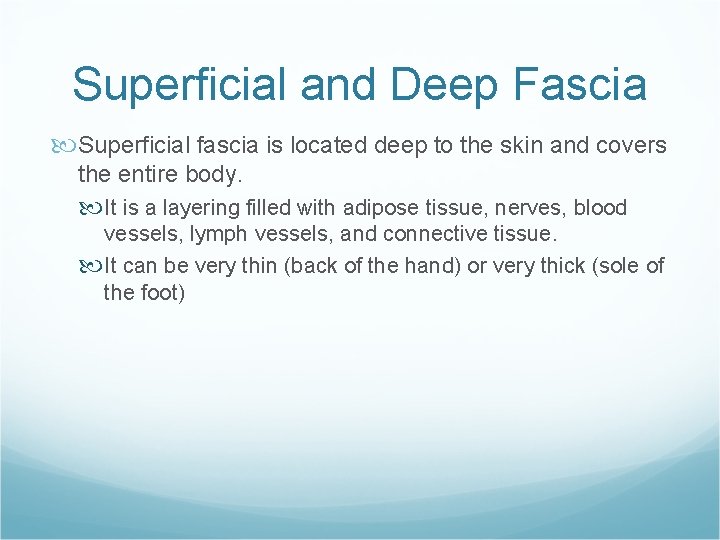 Superficial and Deep Fascia

Superficial fascia is located deep to the skin and covers the entire body.

It is a layering filled with adipose tissue, nerves, blood vessels, lymph vessels, and connective tissue.

It can be very thin (back of the hand) or very thick (sole of the foot)